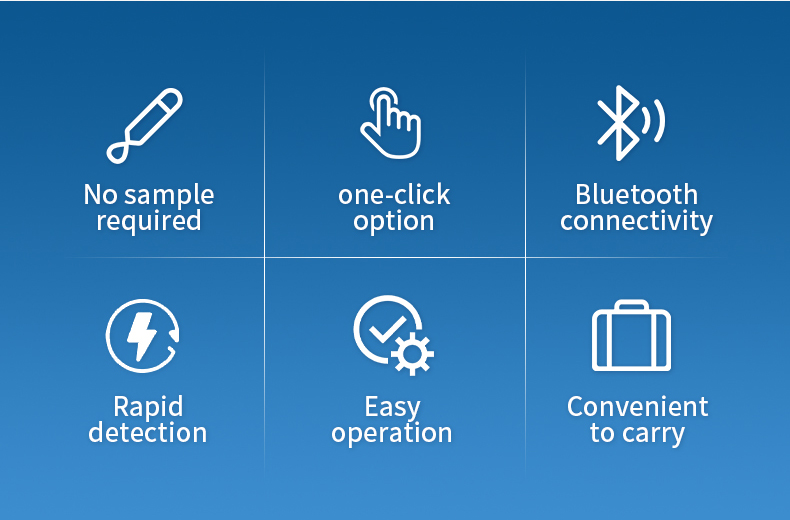 No sample required

one-click option

Bluetooth connectivity

Rapid detection

Easy operation

Convenient to carry